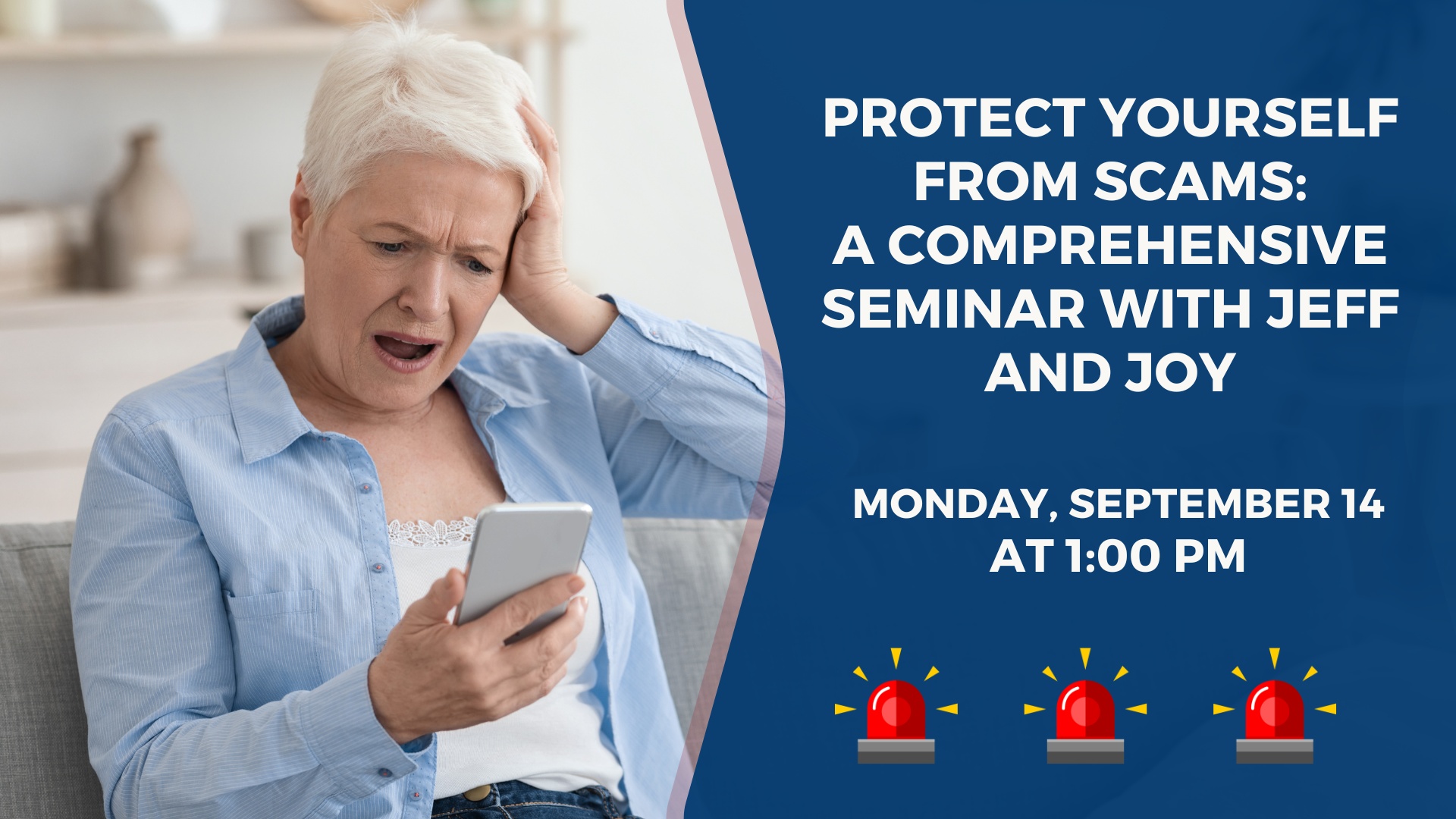 PROTECT YOURSELF FROM SCAMS: A COMPREHENSIVE SEMINAR WITH JEFF AND JOY

MONDAY, SEPTEMBER 14 AT 1:00 PM